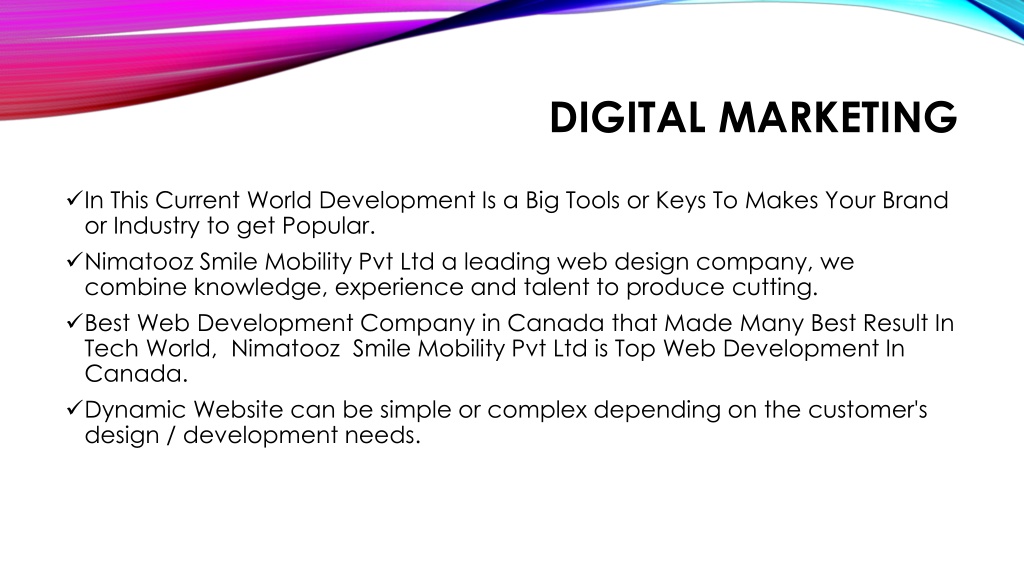 DIGITAL MARKETING

✓In This Current World Development Is a Big Tools or Keys To Makes Your Brand or Industry to get Popular.

✓Nimatooz Smile Mobility Pvt Ltd a leading web design company, we combine knowledge, experience and talent to produce cutting.

✓Best Web Development Company in Canada that Made Many Best Result In Tech World, Nimatooz Smile Mobility Pvt Ltd is Top Web Development In Canada.

✓Dynamic Website can be simple or complex depending on the customer's design / development needs.